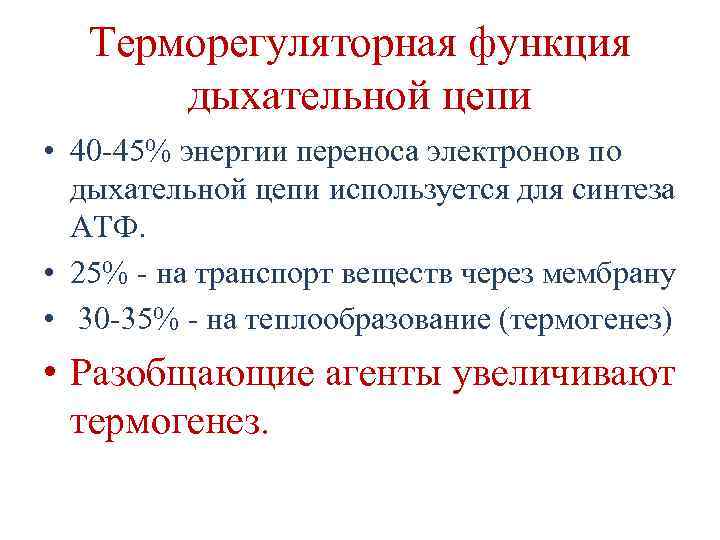 Терморегуляторная функция дыхательной цепи

• 40-45% энергии переноса электронов по дыхательной цепи используется для синтеза АТФ.
• 25% - на транспорт веществ через мембрану
• 30-35% - на теплообразование (термогенез)
• Разобщающие агенты увеличивают термогенез.